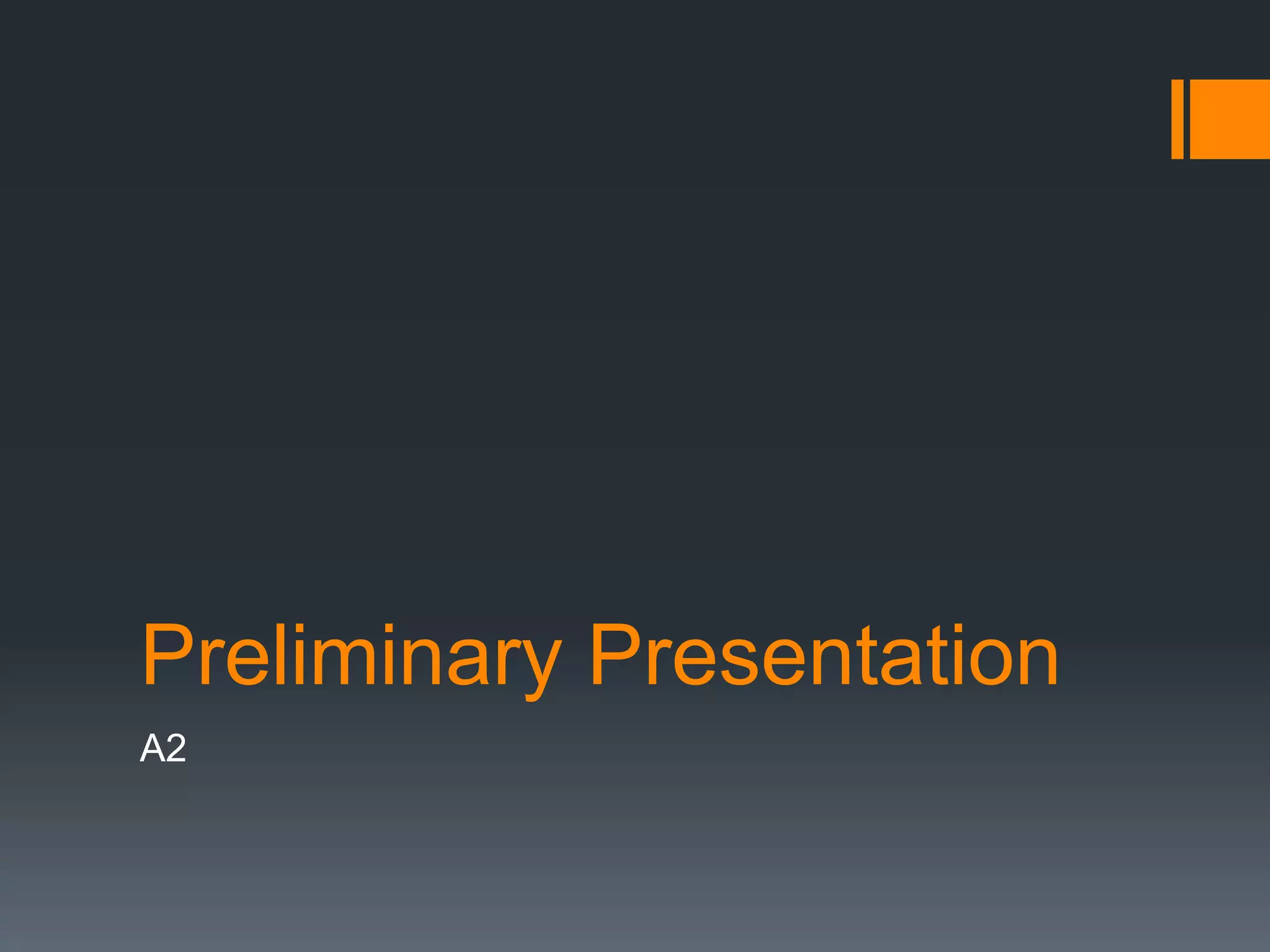 Preliminary Presentation

A2